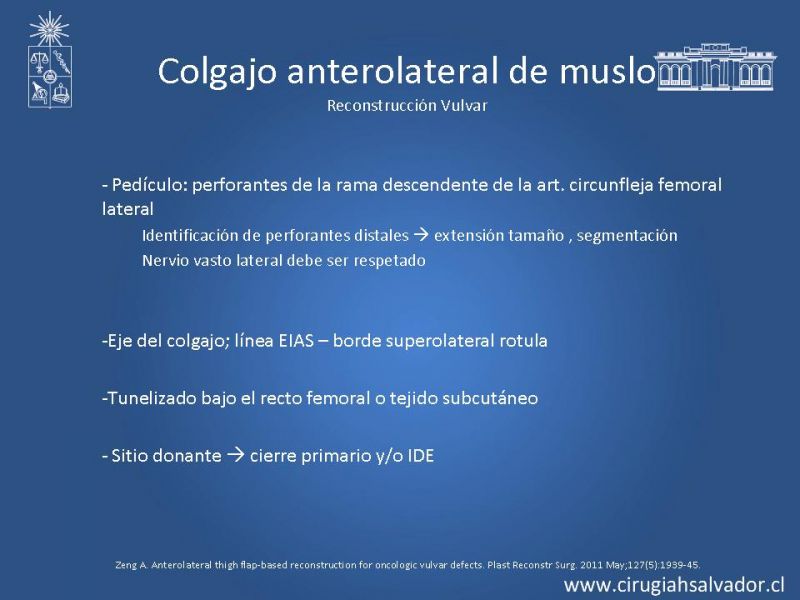 Colgajo anterolateral de muslo
Reconstrucción Vulvar

- Pedículo: perforantes de la rama descendente de la art. circunfleja femoral lateral

Identificación de perforantes distales → extensión tamaño , segmentación

Nervio vasto lateral debe ser respetado

-Eje del colgajo; línea EIAS – borde superolateral rotula

-Tunelizado bajo el recto femoral o tejido subcutáneo

- Sitio donante → cierre primario y/o IDE

Zeng A. Anterolateral thigh flap-based reconstruction for oncologic vulvar defects. Plast Reconstr Surg. 2011 May;127(5):1939-45.

www.cirugiahsalvador.cl